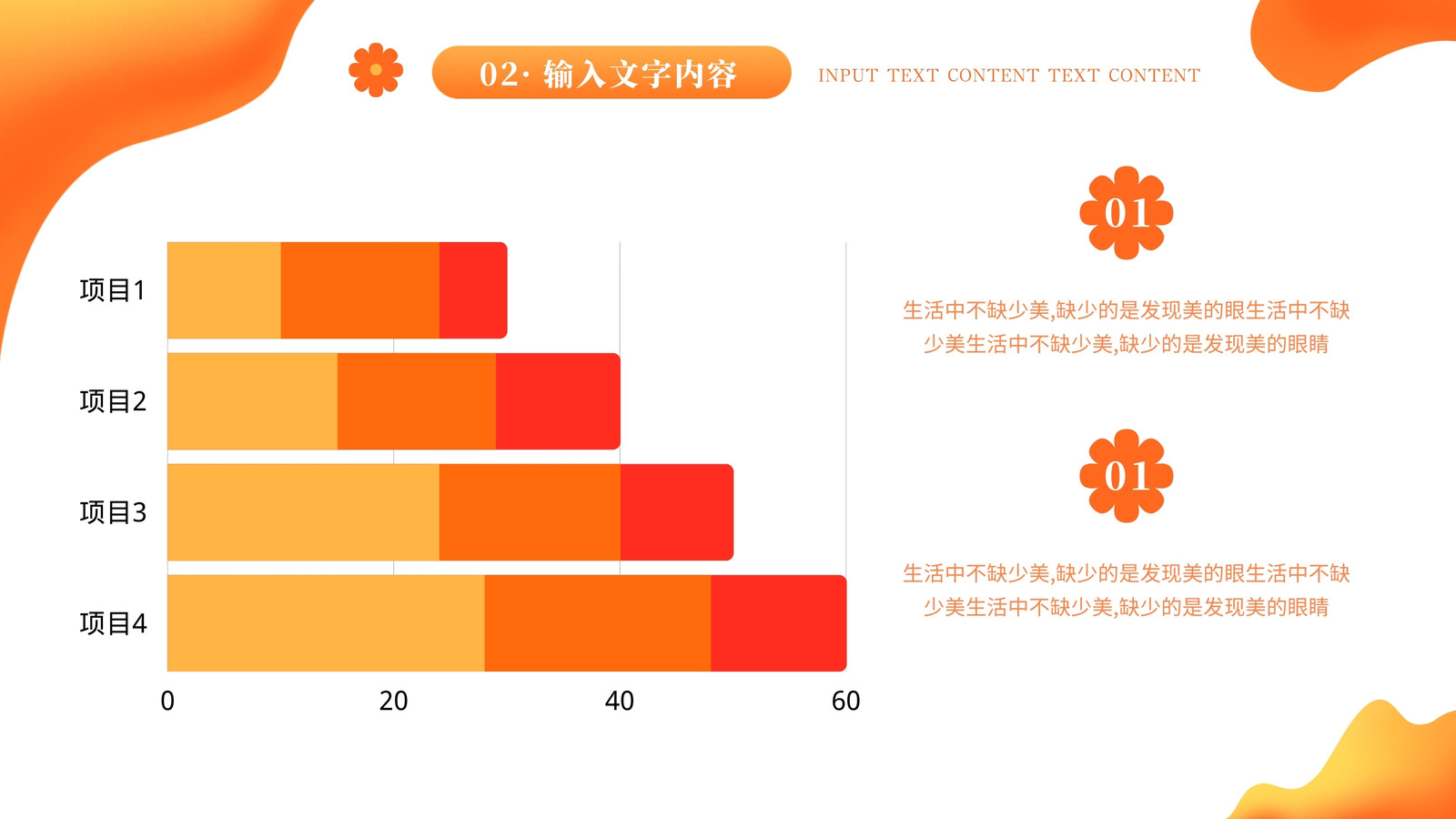 02· 输入文字内容

INPUT TEXT CONTENT TEXT CONTENT

项目1

项目2

项目3

项目4

0

20

40

60

01

生活中不缺少美,缺少的是发现美的眼生活中不缺少美生活中不缺少美,缺少的是发现美的眼睛

01

生活中不缺少美,缺少的是发现美的眼生活中不缺少美生活中不缺少美,缺少的是发现美的眼睛